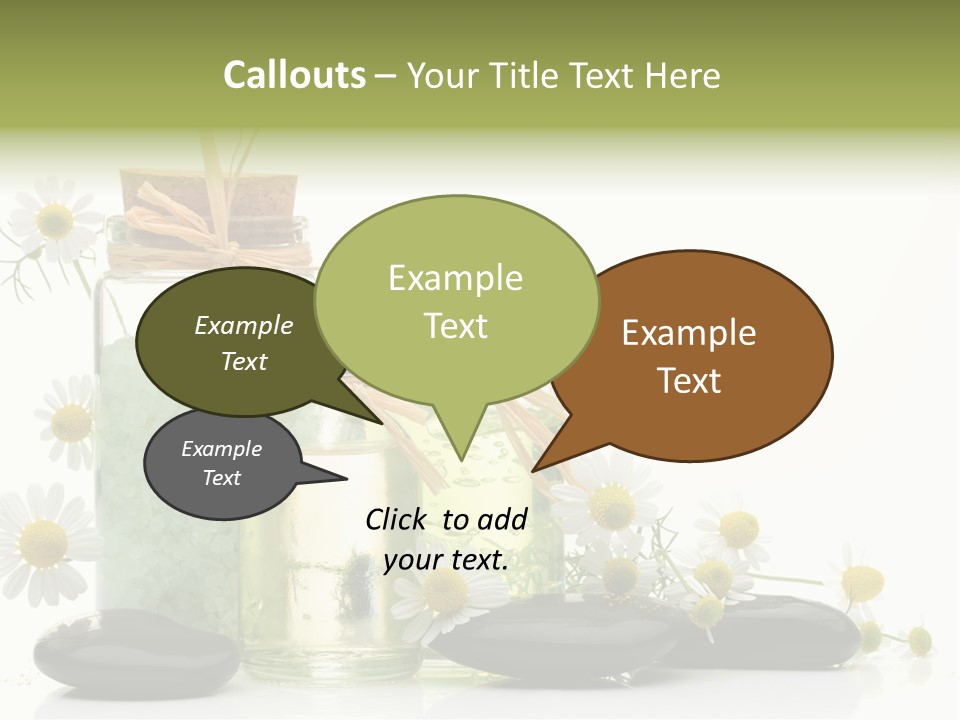 Callouts – Your Title Text Here

Example Text

Example Text

Example Text

Example Text

Click to add your text.